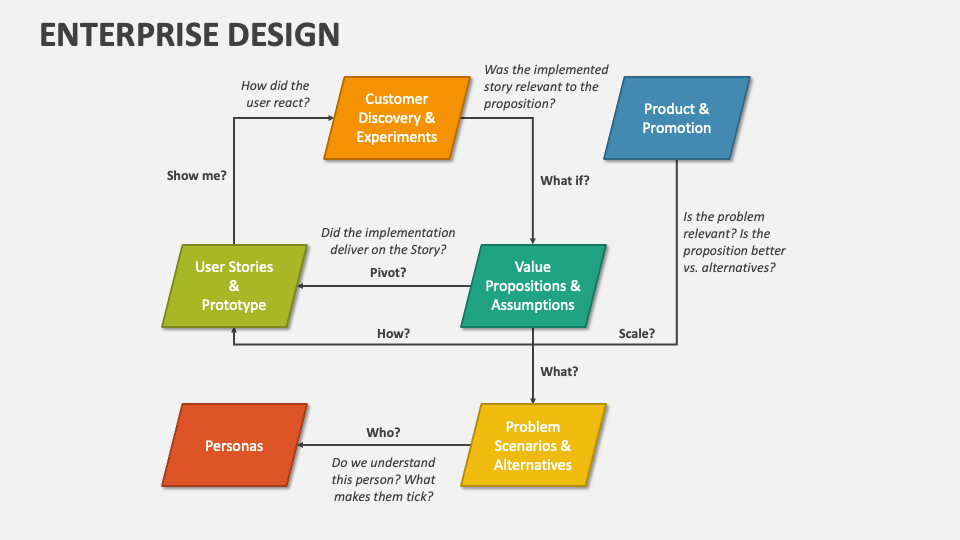 ENTERPRISE DESIGN

How did the user react?

Customer Discovery & Experiments

Was the implemented story relevant to the proposition?

Product & Promotion

Show me?

What if?

Is the problem relevant? Is the proposition better vs. alternatives?

Did the implementation deliver on the Story?

User Stories & Prototype

Pivot?

Value Propositions & Assumptions

How?

Scale?

What?

Personas

Who?

Problem Scenarios & Alternatives

Do we understand this person? What makes them tick?